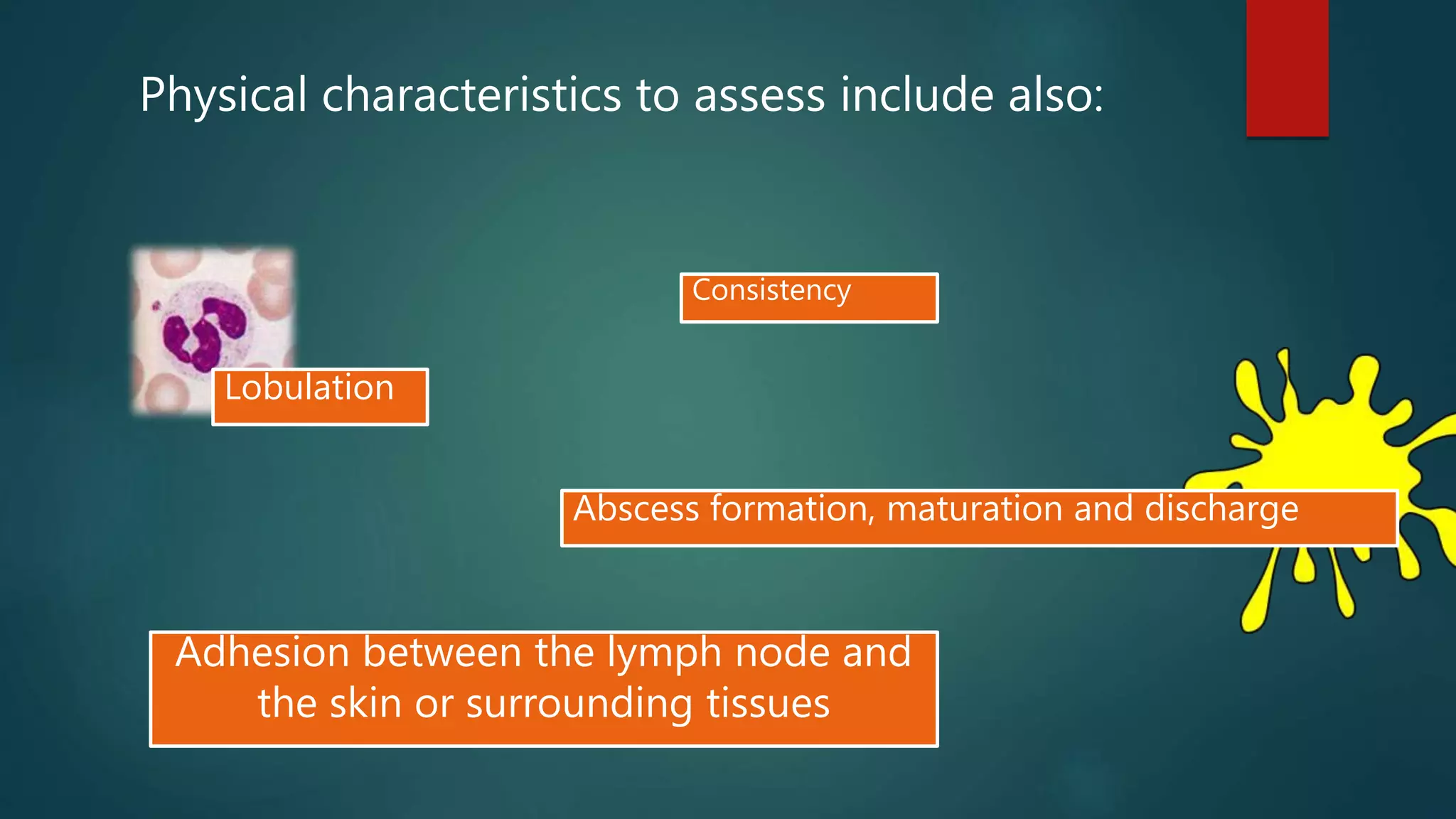 Physical characteristics to assess include also:

Consistency

Lobulation

Abscess formation, maturation and discharge

Adhesion between the lymph node and the skin or surrounding tissues